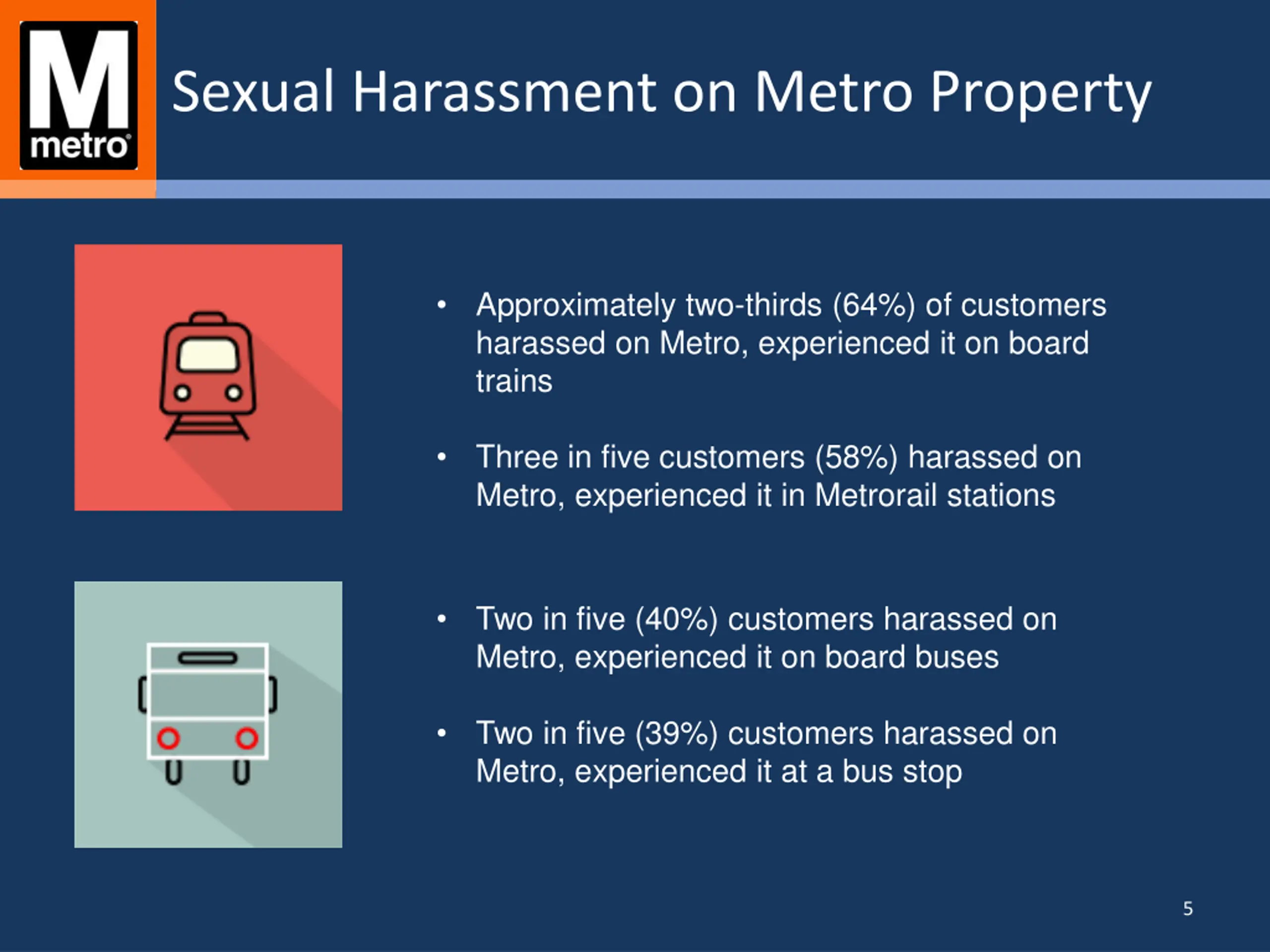 M
metro

Sexual Harassment on Metro Property

• Approximately two-thirds (64%) of customers harassed on Metro, experienced it on board trains

• Three in five customers (58%) harassed on Metro, experienced it in Metrorail stations

• Two in five (40%) customers harassed on Metro, experienced it on board buses

• Two in five (39%) customers harassed on Metro, experienced it at a bus stop

5